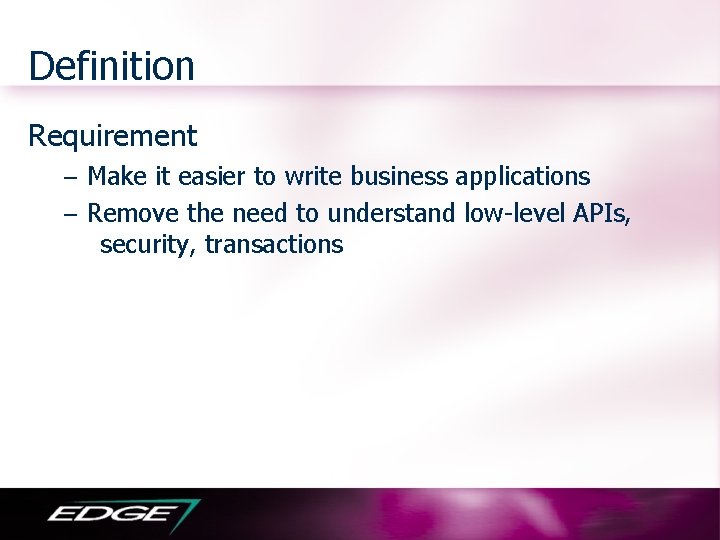 Definition

Requirement

– Make it easier to write business applications

– Remove the need to understand low-level APIs, security, transactions

EDGE